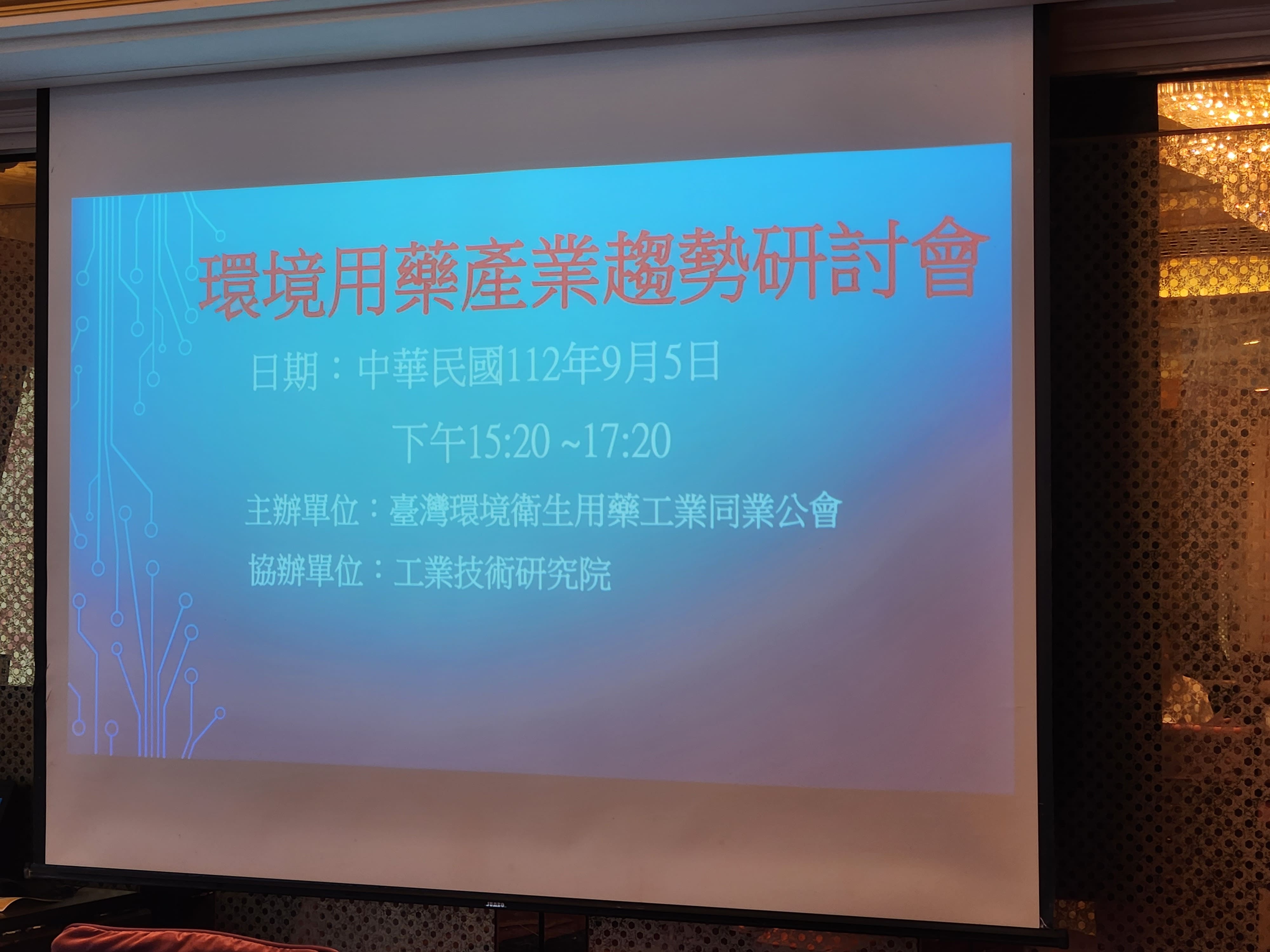 環境用藥產業趨勢研討會

日期：中華民國112年9月5日

下午15:20 ~17:20

主辦單位：臺灣環境衛生用藥工業同業公會

協辦單位：工業技術研究院

JUMBO